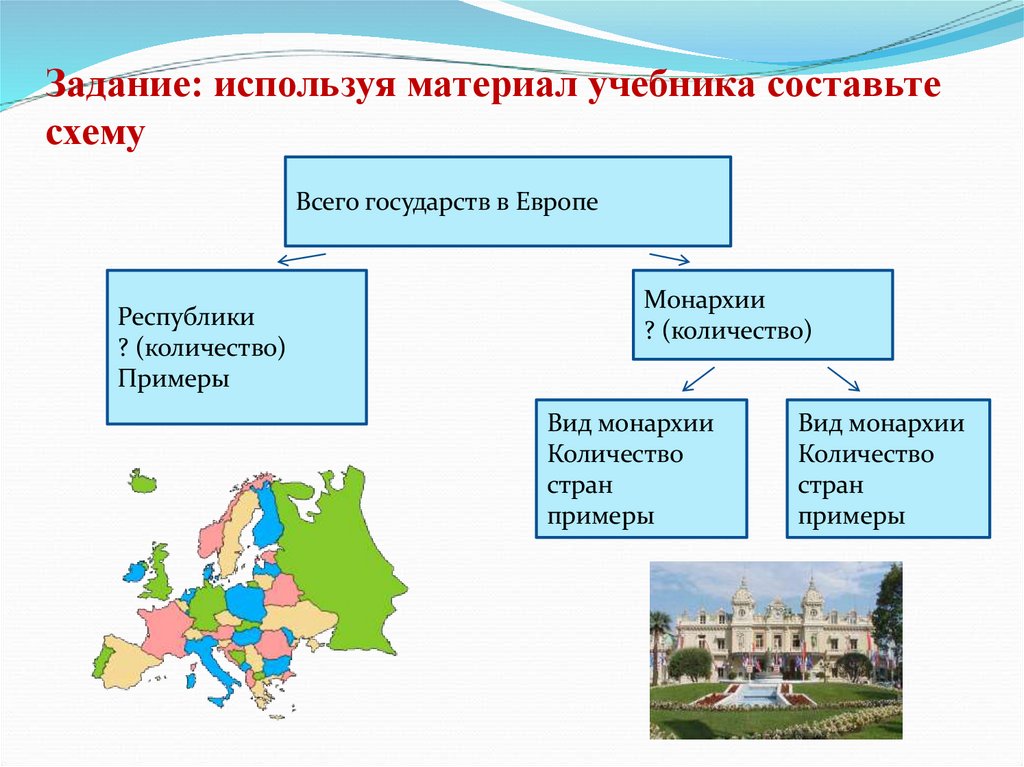 Задание: используя материал учебника составьте схему

Всего государств в Европе

Республики
? (количество)
Примеры

Монархии
? (количество)

Вид монархии
Количество стран
примеры

Вид монархии
Количество стран
примеры